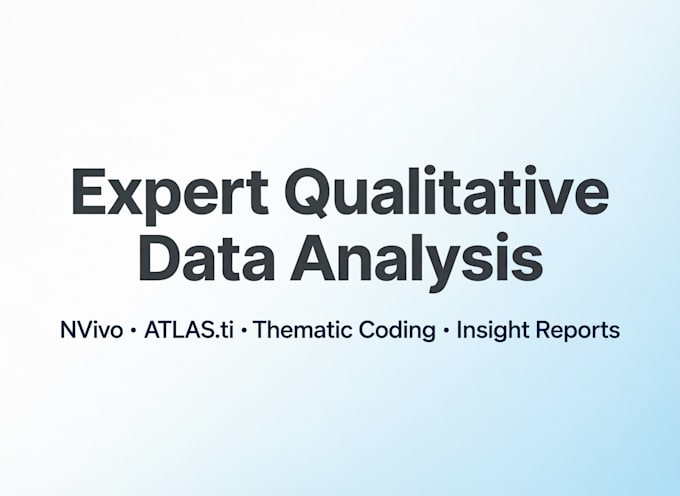 Expert Qualitative Data Analysis

NVivo • ATLAS.ti • Thematic Coding • Insight Reports